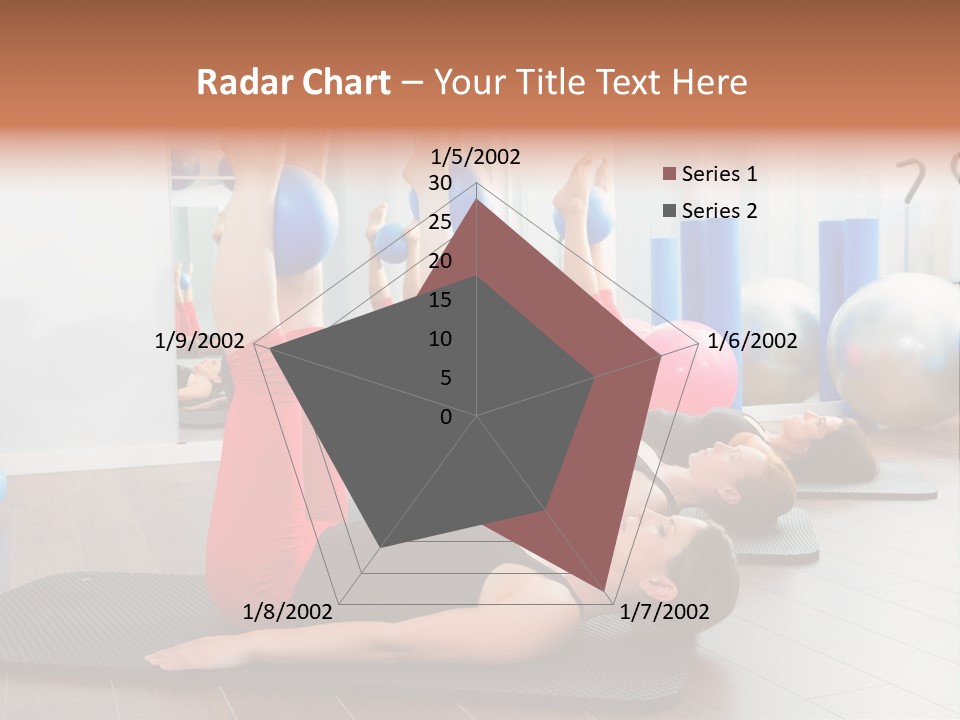 Radar Chart – Your Title Text Here

1/5/2002
30
25
20
15
10
5
0
1/6/2002
1/7/2002
1/8/2002
1/9/2002

Series 1
Series 2